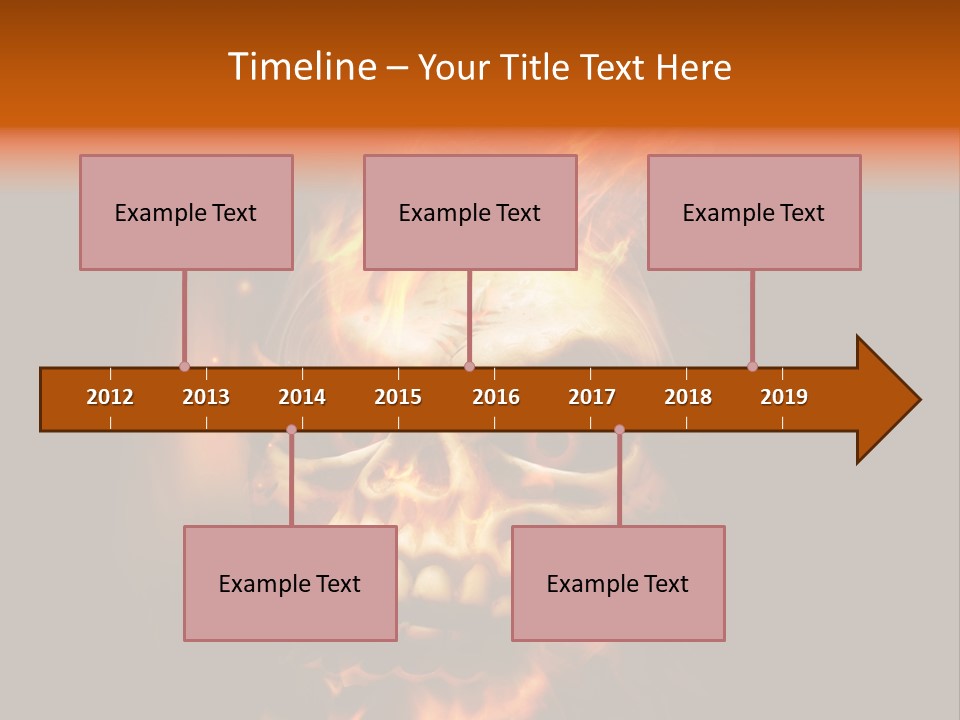 Timeline – Your Title Text Here

Example Text

Example Text

Example Text

2012 2013 2014 2015 2016 2017 2018 2019

Example Text

Example Text